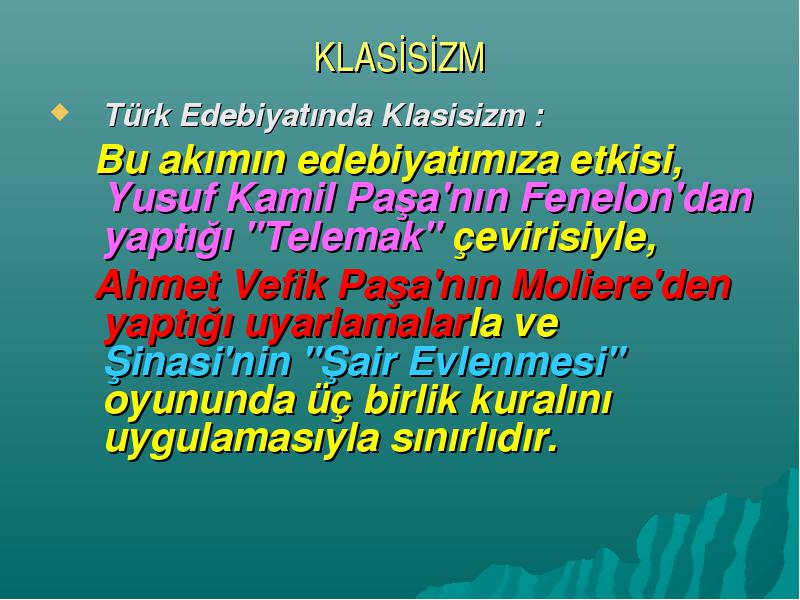 KLASİSİZM

Türk Edebiyatında Klasisizm :

Bu akımın edebiyatımıza etkisi, Yusuf Kamil Paşa'nın Fenelon'dan yaptığı "Telemak" çevirisiyle,

Ahmet Vefik Paşa'nın Moliere'den yaptığı uyarlamalarla ve Şinasi'nin "Şair Evlenmesi" oyununda üç birlik kuralını uygulamasıyla sınırlıdır.